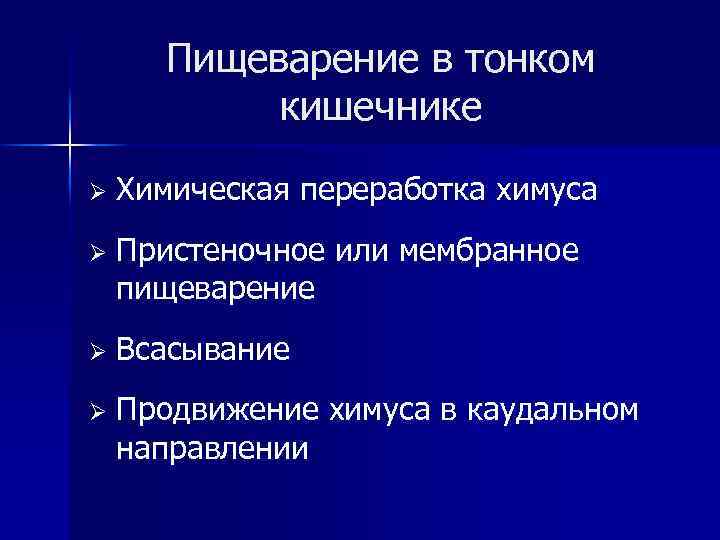 Пищеварение в тонком кишечнике

➢ Химическая переработка химуса

➢ Пристеночное или мембранное пищеварение

➢ Всасывание

➢ Продвижение химуса в каудальном направлении